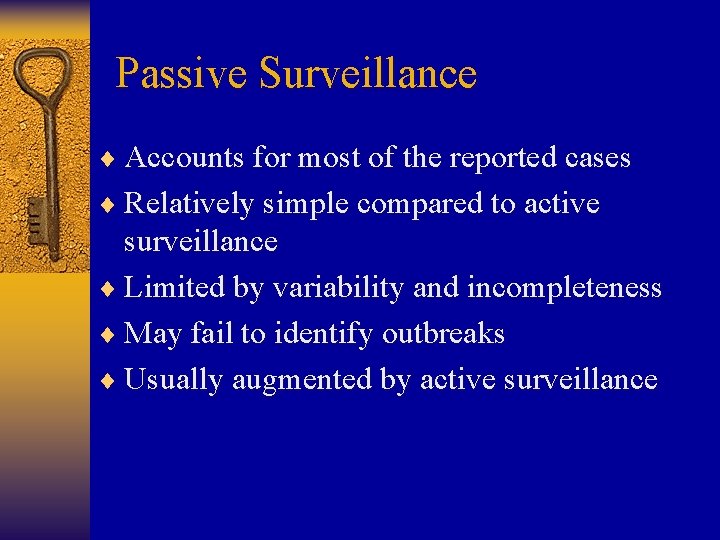 Passive Surveillance

♦ Accounts for most of the reported cases
♦ Relatively simple compared to active surveillance
♦ Limited by variability and incompleteness
♦ May fail to identify outbreaks
♦ Usually augmented by active surveillance